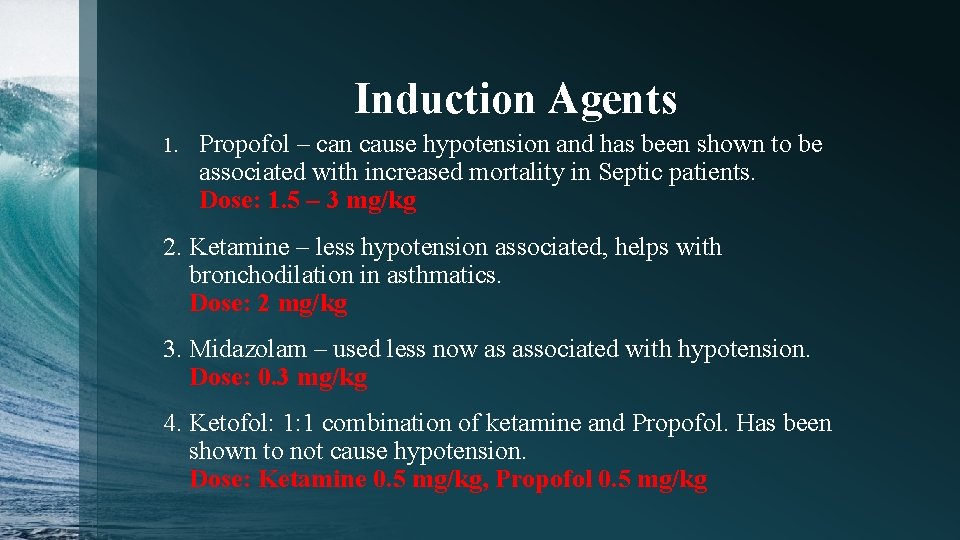 Induction Agents

1. Propofol – can cause hypotension and has been shown to be associated with increased mortality in Septic patients. Dose: 1.5 – 3 mg/kg

2. Ketamine – less hypotension associated, helps with bronchodilation in asthmatics. Dose: 2 mg/kg

3. Midazolam – used less now as associated with hypotension. Dose: 0.3 mg/kg

4. Ketofol: 1:1 combination of ketamine and Propofol. Has been shown to not cause hypotension. Dose: Ketamine 0.5 mg/kg, Propofol 0.5 mg/kg